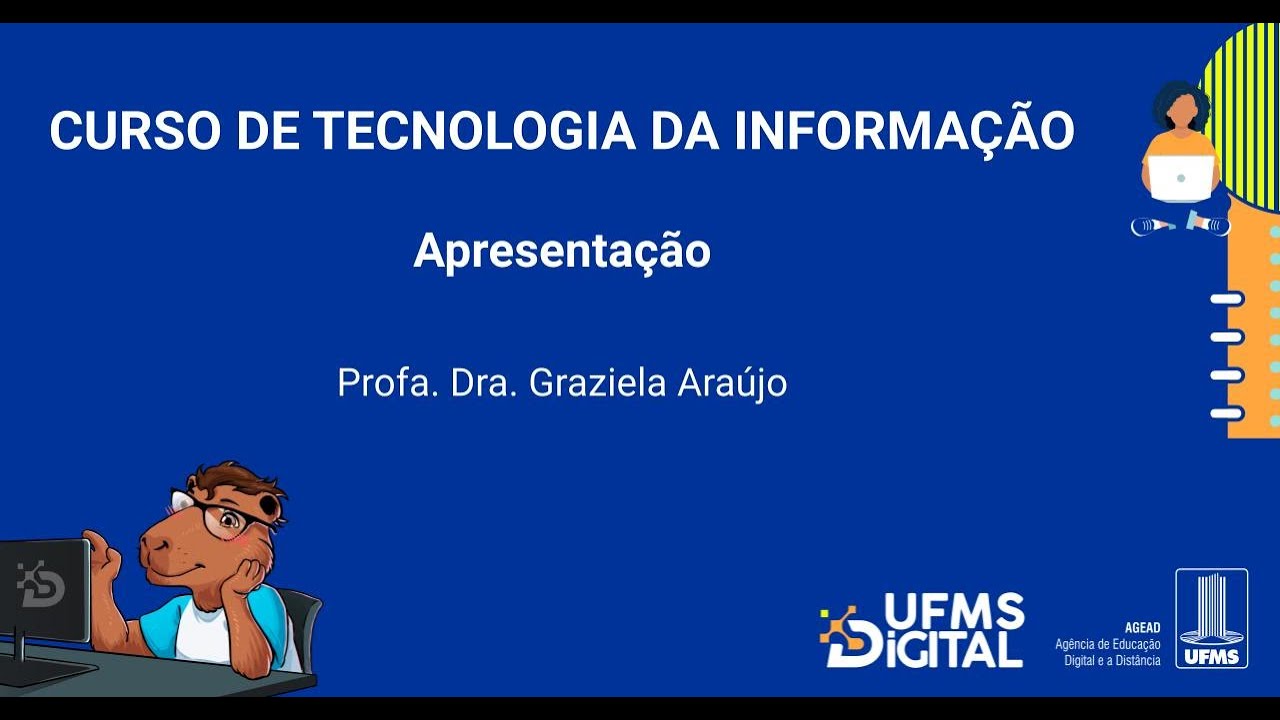 CURSO DE TECNOLOGIA DA INFORMAÇÃO

Apresentação

Profa. Dra. Graziela Araújo

UFMS DIGITAL

AGEAD
Agência de Educação Digital e a Distância

UFMS